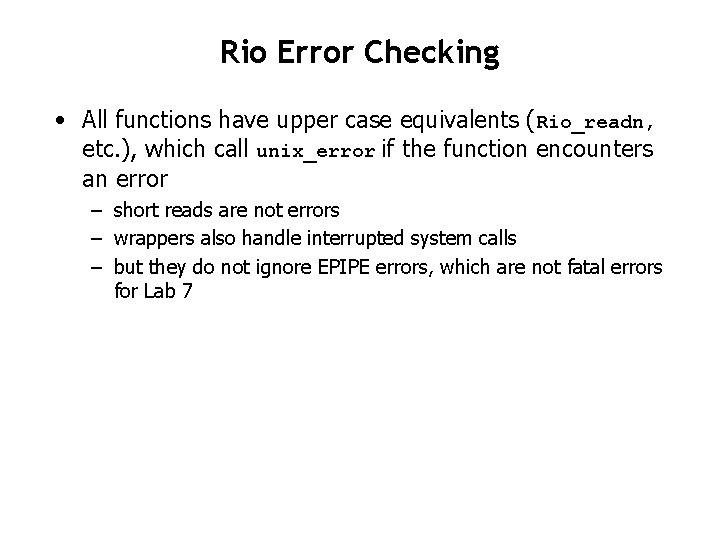 Rio Error Checking

• All functions have upper case equivalents (Rio_readn, etc.), which call unix_error if the function encounters an error

– short reads are not errors
– wrappers also handle interrupted system calls
– but they do not ignore EPIPE errors, which are not fatal errors for Lab 7